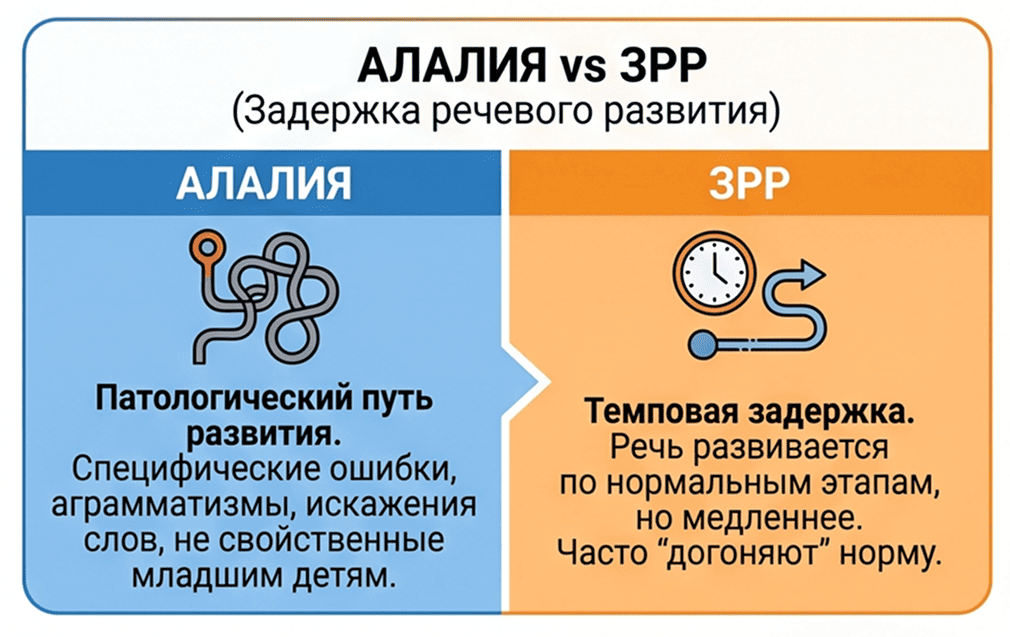 АЛАЛИЯ vs ЗРР
(Задержка речевого развития)

АЛАЛИЯ

Патологический путь развития.
Специфические ошибки, аграмматизмы, искажения слов, не свойственные младшим детям.

ЗРР

Темповая задержка.
Речь развивается по нормальным этапам, но медленнее.
Часто “догоняют” норму.